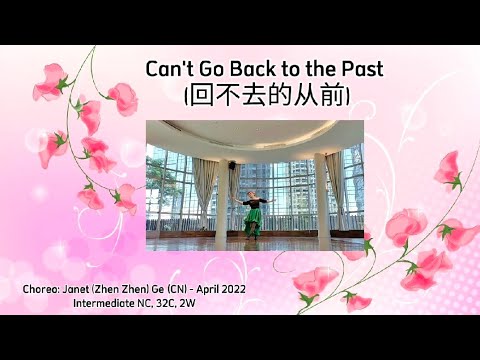 Can't Go Back to the Past
(回不去的从前)

Choreo: Janet (Zhen Zhen) Ge (CN) - April 2022
Intermediate NC, 32C, 2W